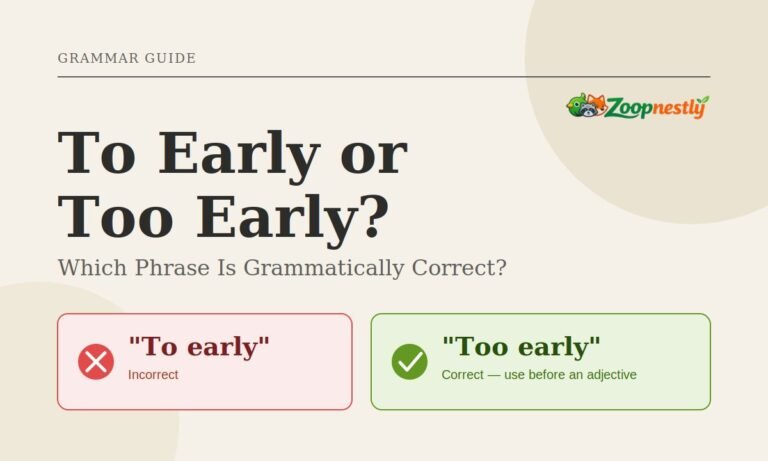 GRAMMAR GUIDE

Zoopnestly

To Early or Too Early?

Which Phrase Is Grammatically Correct?

"To early"
Incorrect

"Too early"
Correct — use before an adjective